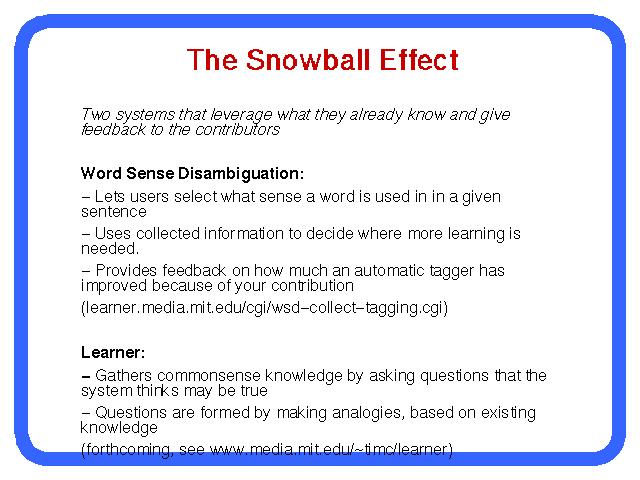 The Snowball Effect

Two systems that leverage what they already know and give feedback to the contributors

Word Sense Disambiguation:

– Lets users select what sense a word is used in in a given sentence

– Uses collected information to decide where more learning is needed.

– Provides feedback on how much an automatic tagger has improved because of your contribution

(learner.media.mit.edu/cgi/wsd–collect–tagging.cgi)

Learner:

– Gathers commonsense knowledge by asking questions that the system thinks may be true

– Questions are formed by making analogies, based on existing knowledge

(forthcoming, see www.media.mit.edu/~timc/learner)